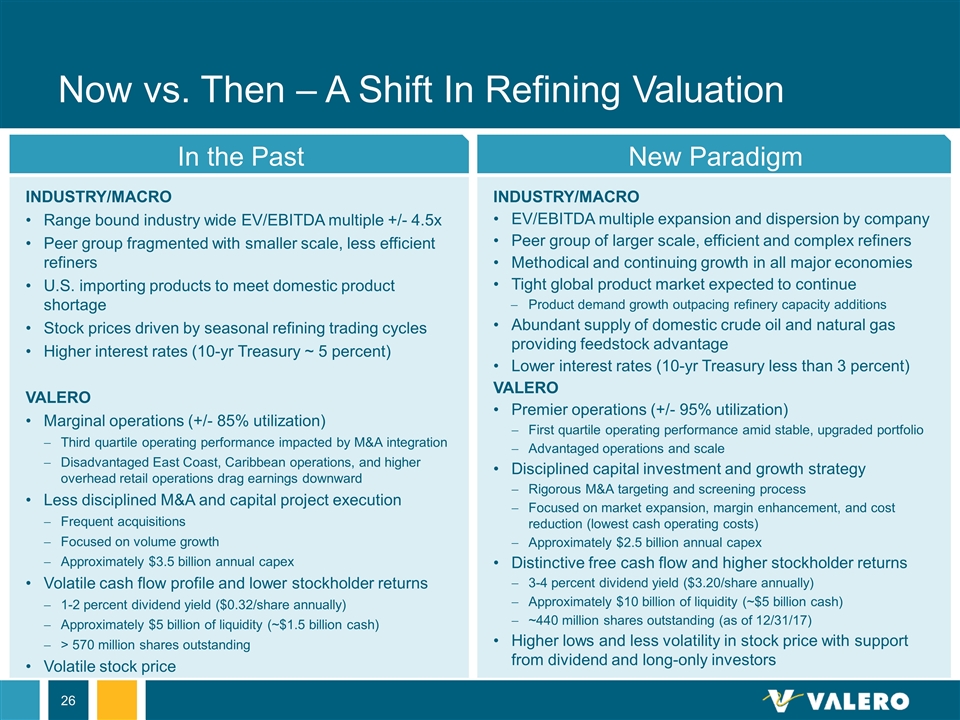 Now vs. Then – A Shift In Refining Valuation

In the Past

INDUSTRY/MACRO
• Range bound industry wide EV/EBITDA multiple +/- 4.5x
• Peer group fragmented with smaller scale, less efficient refiners
• U.S. importing products to meet domestic product shortage
• Stock prices driven by seasonal refining trading cycles
• Higher interest rates (10-yr Treasury ~ 5 percent)

VALERO
• Marginal operations (+/- 85% utilization)
– Third quartile operating performance impacted by M&A integration
– Disadvantaged East Coast, Caribbean operations, and higher overhead retail operations drag earnings downward
• Less disciplined M&A and capital project execution
– Frequent acquisitions
– Focused on volume growth
– Approximately $3.5 billion annual capex
• Volatile cash flow profile and lower stockholder returns
– 1-2 percent dividend yield ($0.32/share annually)
– Approximately $5 billion of liquidity (~$1.5 billion cash)
– > 570 million shares outstanding
• Volatile stock price

New Paradigm

INDUSTRY/MACRO
• EV/EBITDA multiple expansion and dispersion by company
• Peer group of larger scale, efficient and complex refiners
• Methodical and continuing growth in all major economies
• Tight global product market expected to continue
– Product demand growth outpacing refinery capacity additions
• Abundant supply of domestic crude oil and natural gas providing feedstock advantage
• Lower interest rates (10-yr Treasury less than 3 percent)
VALERO
• Premier operations (+/- 95% utilization)
– First quartile operating performance amid stable, upgraded portfolio
– Advantaged operations and scale
• Disciplined capital investment and growth strategy
– Rigorous M&A targeting and screening process
– Focused on market expansion, margin enhancement, and cost reduction (lowest cash operating costs)
– Approximately $2.5 billion annual capex
• Distinctive free cash flow and higher stockholder returns
– 3-4 percent dividend yield ($3.20/share annually)
– Approximately $10 billion of liquidity (~$5 billion cash)
– ~440 million shares outstanding (as of 12/31/17)
• Higher lows and less volatility in stock price with support from dividend and long-only investors

26

VALERO